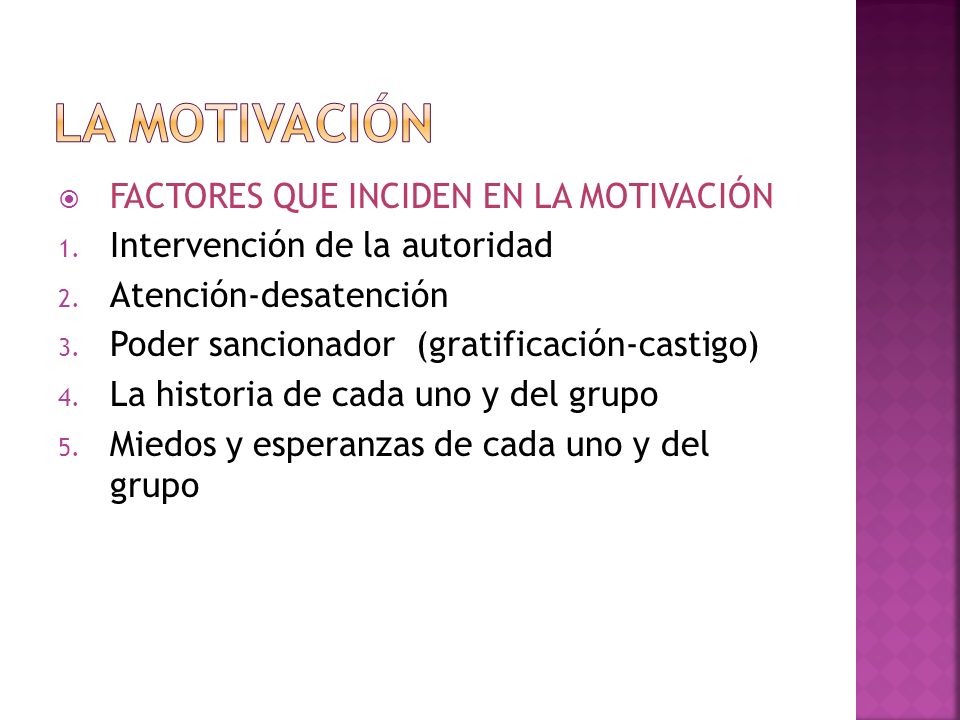 LA MOTIVACIÓN

FACTORES QUE INCIDEN EN LA MOTIVACIÓN
1. Intervención de la autoridad
2. Atención-desatención
3. Poder sancionador (gratificación-castigo)
4. La historia de cada uno y del grupo
5. Miedos y esperanzas de cada uno y del grupo